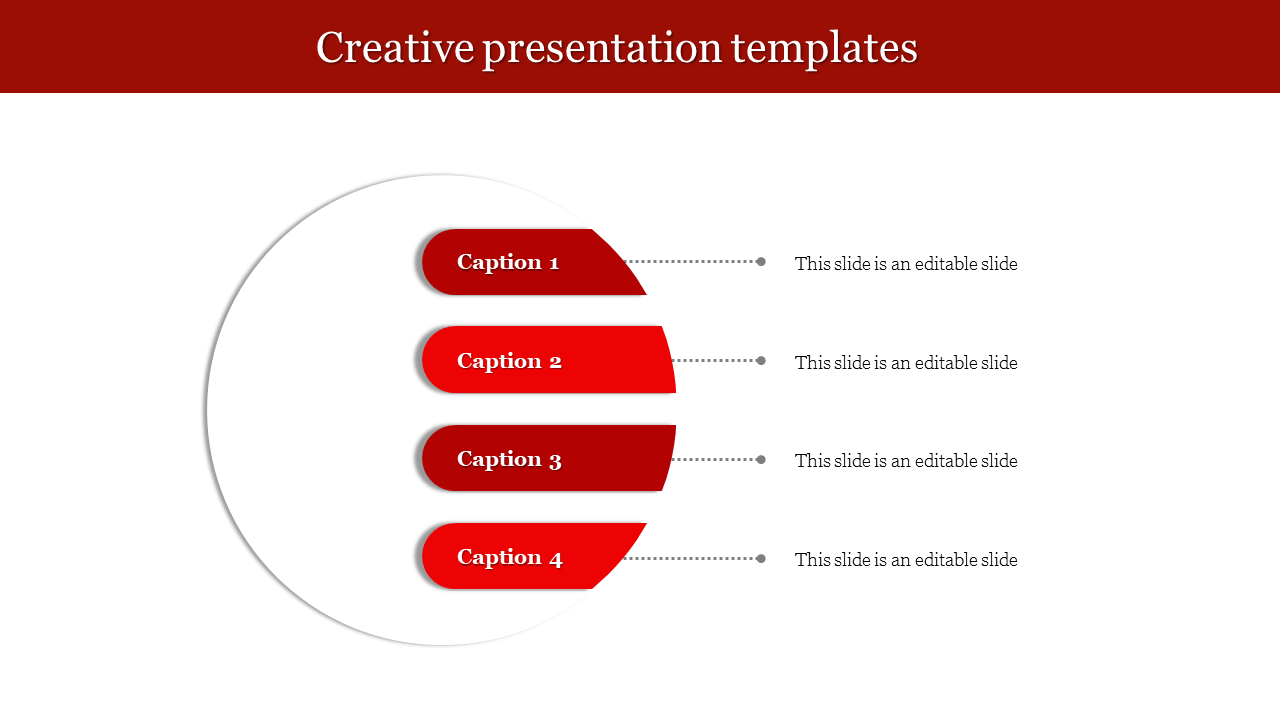 Creative presentation templates

Caption 1

This slide is an editable slide

Caption 2

This slide is an editable slide

Caption 3

This slide is an editable slide

Caption 4

This slide is an editable slide